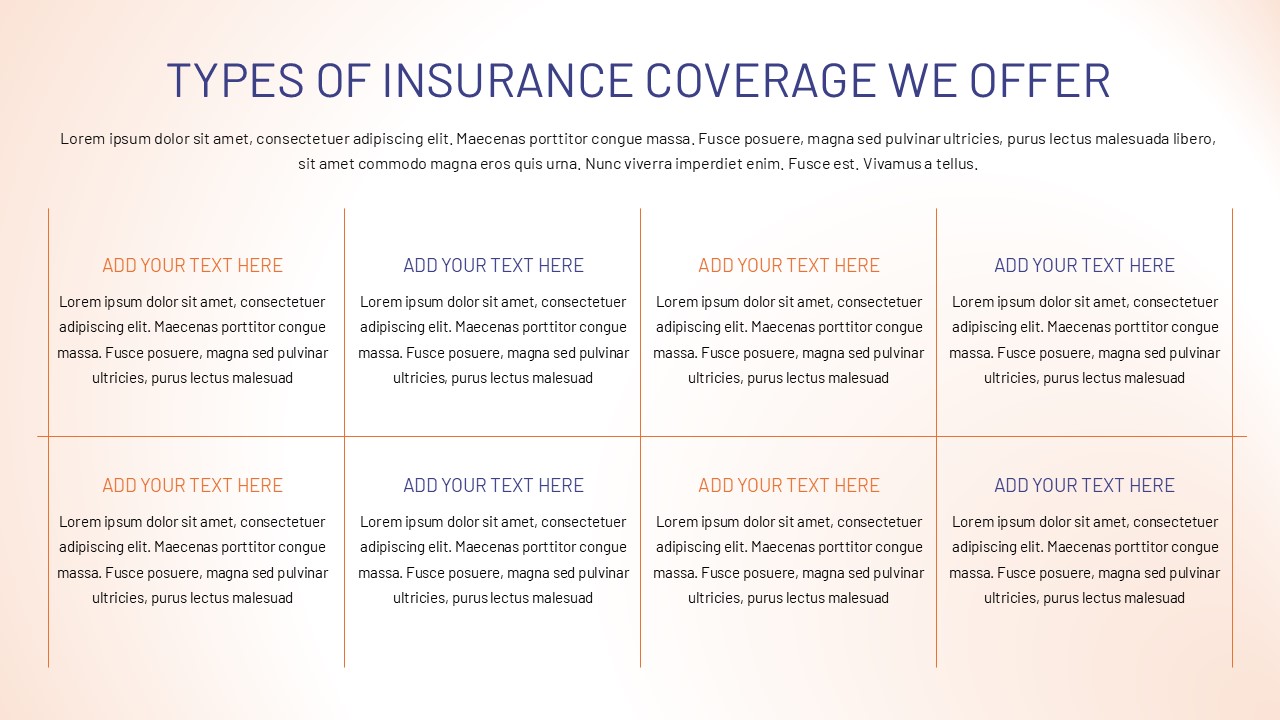 TYPES OF INSURANCE COVERAGE WE OFFER

Lorem ipsum dolor sit amet, consectetuer adipiscing elit. Maecenas porttitor congue massa. Fusce posuere, magna sed pulvinar ultricies, purus lectus malesuada libero, sit amet commodo magna eros quis urna. Nunc viverra imperdiet enim. Fusce est. Vivamus a tellus.

ADD YOUR TEXT HERE

Lorem ipsum dolor sit amet, consectetuer adipiscing elit. Maecenas porttitor congue massa. Fusce posuere, magna sed pulvinar ultricies, purus lectus malesuad

ADD YOUR TEXT HERE

Lorem ipsum dolor sit amet, consectetuer adipiscing elit. Maecenas porttitor congue massa. Fusce posuere, magna sed pulvinar ultricies, purus lectus malesuad

ADD YOUR TEXT HERE

Lorem ipsum dolor sit amet, consectetuer adipiscing elit. Maecenas porttitor congue massa. Fusce posuere, magna sed pulvinar ultricies, purus lectus malesuad

ADD YOUR TEXT HERE

Lorem ipsum dolor sit amet, consectetuer adipiscing elit. Maecenas porttitor congue massa. Fusce posuere, magna sed pulvinar ultricies, purus lectus malesuad

ADD YOUR TEXT HERE

Lorem ipsum dolor sit amet, consectetuer adipiscing elit. Maecenas porttitor congue massa. Fusce posuere, magna sed pulvinar ultricies, purus lectus malesuad

ADD YOUR TEXT HERE

Lorem ipsum dolor sit amet, consectetuer adipiscing elit. Maecenas porttitor congue massa. Fusce posuere, magna sed pulvinar ultricies, purus lectus malesuad

ADD YOUR TEXT HERE

Lorem ipsum dolor sit amet, consectetuer adipiscing elit. Maecenas porttitor congue massa. Fusce posuere, magna sed pulvinar ultricies, purus lectus malesuad

ADD YOUR TEXT HERE

Lorem ipsum dolor sit amet, consectetuer adipiscing elit. Maecenas porttitor congue massa. Fusce posuere, magna sed pulvinar ultricies, purus lectus malesuad